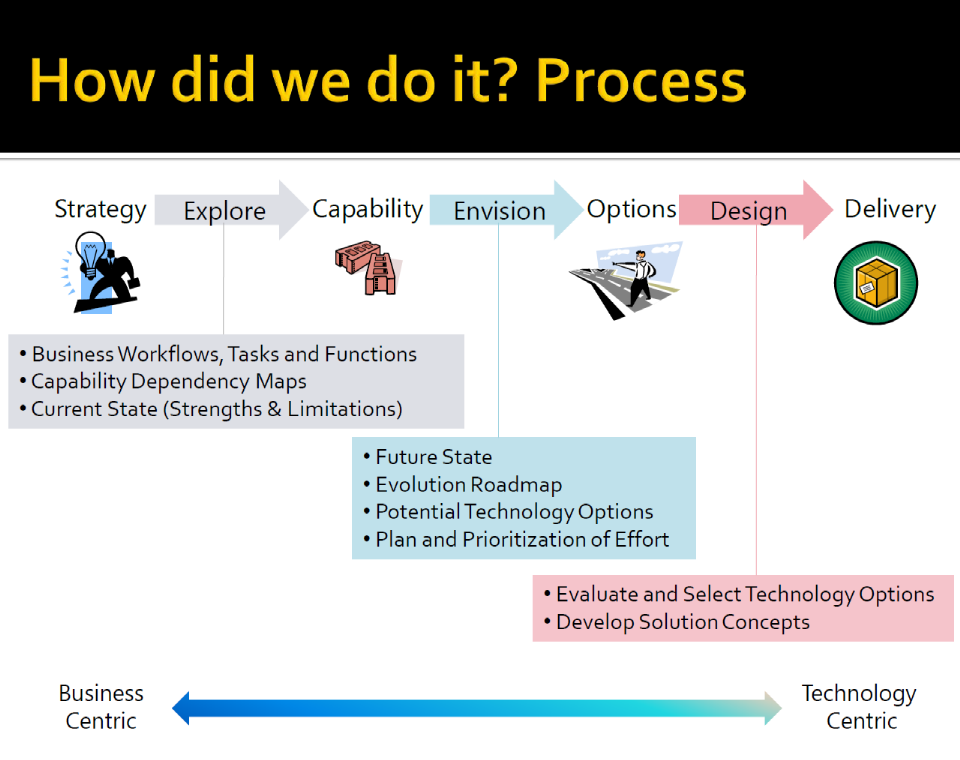 How did we do it? Process

Strategy Explore Capability Envision Options Design Delivery

• Business Workflows, Tasks and Functions
• Capability Dependency Maps
• Current State (Strengths & Limitations)

• Future State
• Evolution Roadmap
• Potential Technology Options
• Plan and Prioritization of Effort

• Evaluate and Select Technology Options
• Develop Solution Concepts

Business Centric

Technology Centric